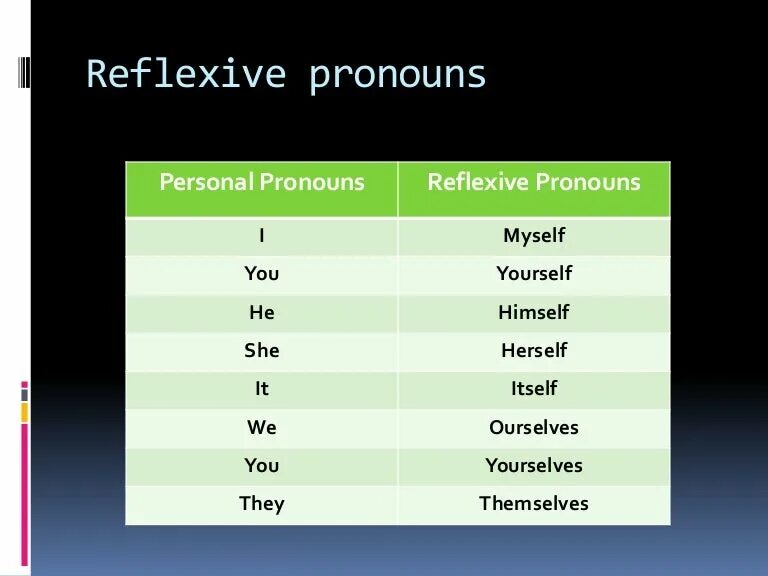 Reflexive pronouns

| Personal Pronouns | Reflexive Pronouns |
|---|---|
| I | Myself |
| You | Yourself |
| He | Himself |
| She | Herself |
| It | Itself |
| We | Ourselves |
| You | Yourselves |
| They | Themselves |